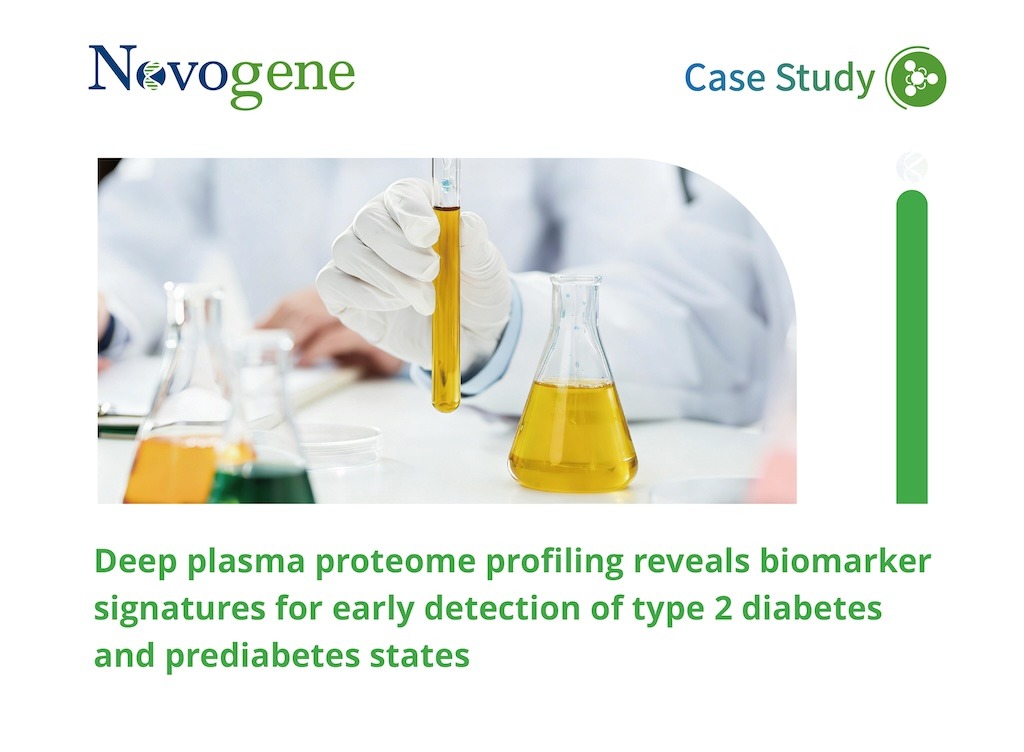 Novogene

Case Study

Deep plasma proteome profiling reveals biomarker signatures for early detection of type 2 diabetes and prediabetes states